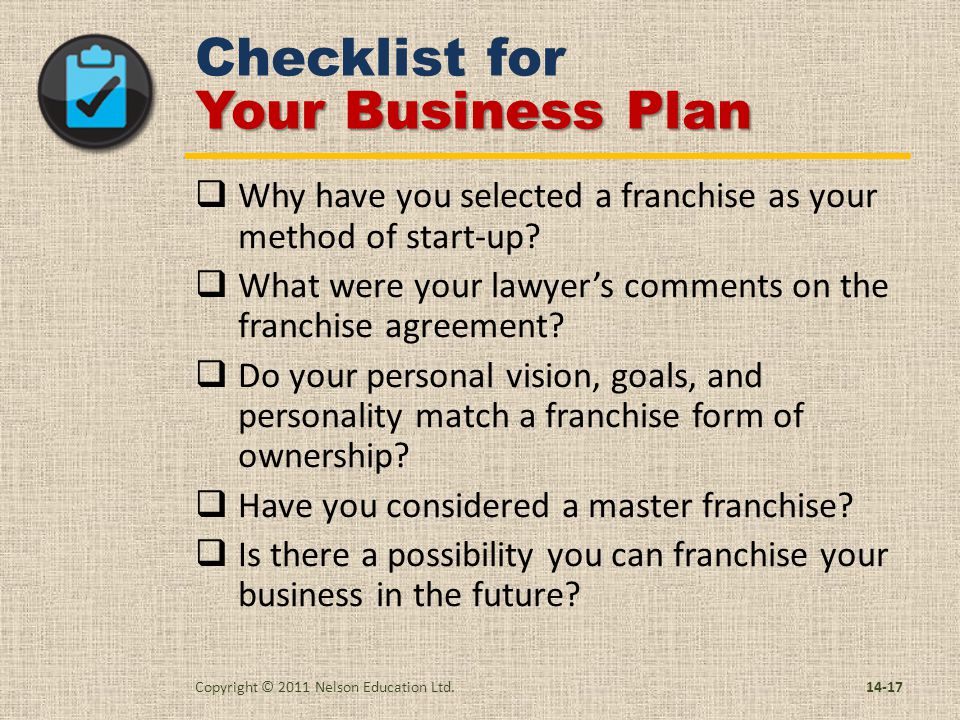 Checklist for
Your Business Plan

❑ Why have you selected a franchise as your method of start-up?

❑ What were your lawyer's comments on the franchise agreement?

❑ Do your personal vision, goals, and personality match a franchise form of ownership?

❑ Have you considered a master franchise?

❑ Is there a possibility you can franchise your business in the future?

Copyright © 2011 Nelson Education Ltd.

14-17